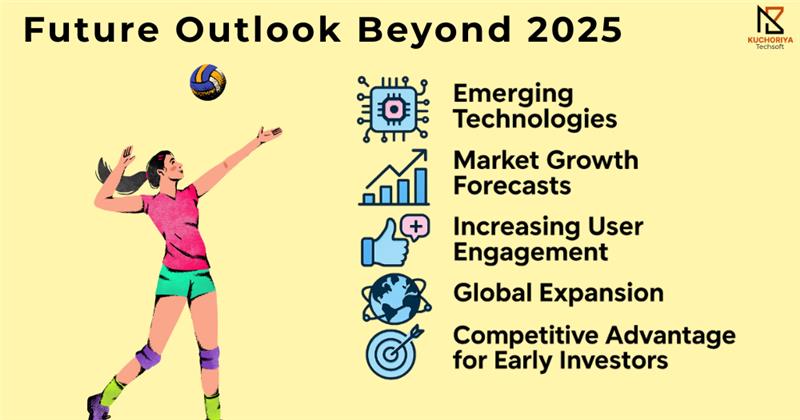 Future Outlook Beyond 2025

KUCHORIYA
Techsoft

Emerging Technologies

Market Growth Forecasts

Increasing User Engagement

Global Expansion

Competitive Advantage for Early Investors